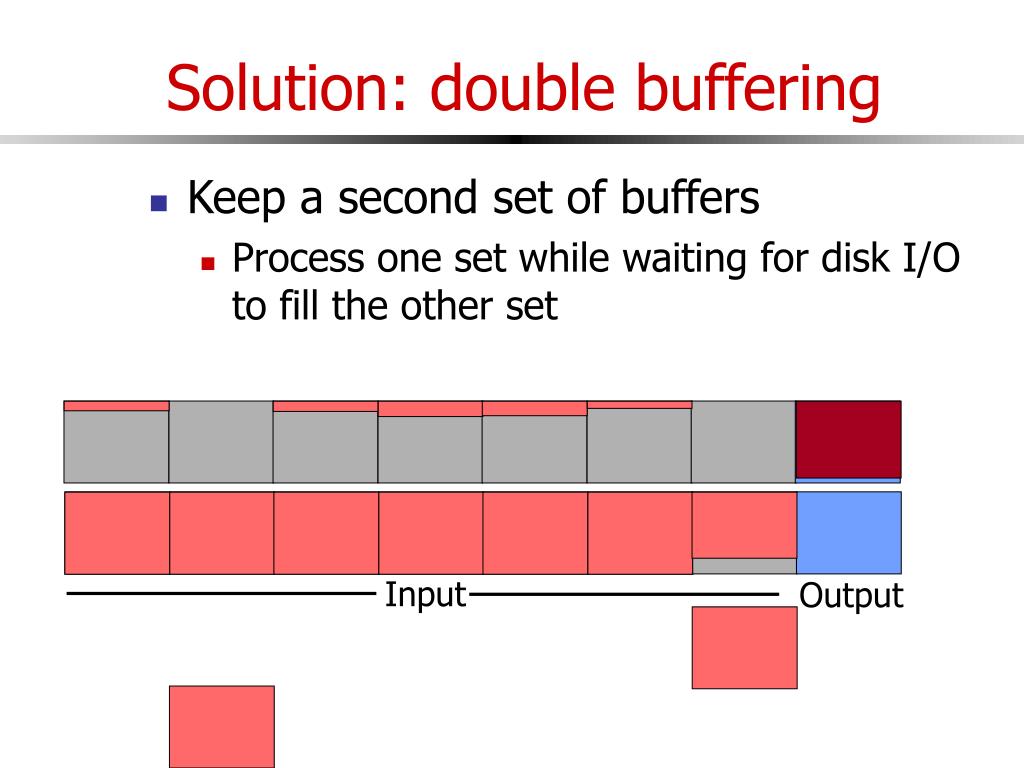 Solution: double buffering

Keep a second set of buffers

Process one set while waiting for disk I/O to fill the other set

Input

Output